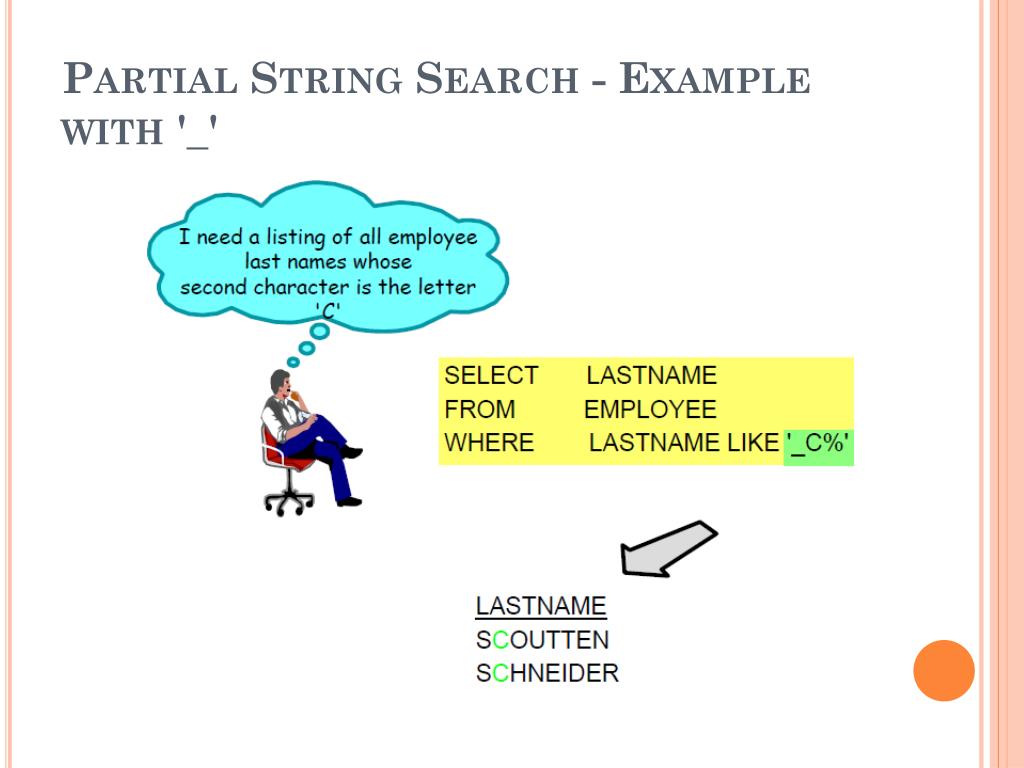 PARTIAL STRING SEARCH - EXAMPLE WITH '_'

I need a listing of all employee last names whose second character is the letter 'C'

SELECT LASTNAME
FROM EMPLOYEE
WHERE LASTNAME LIKE '_C%'

LASTNAME
SCOUTTEN
SCHNEIDER